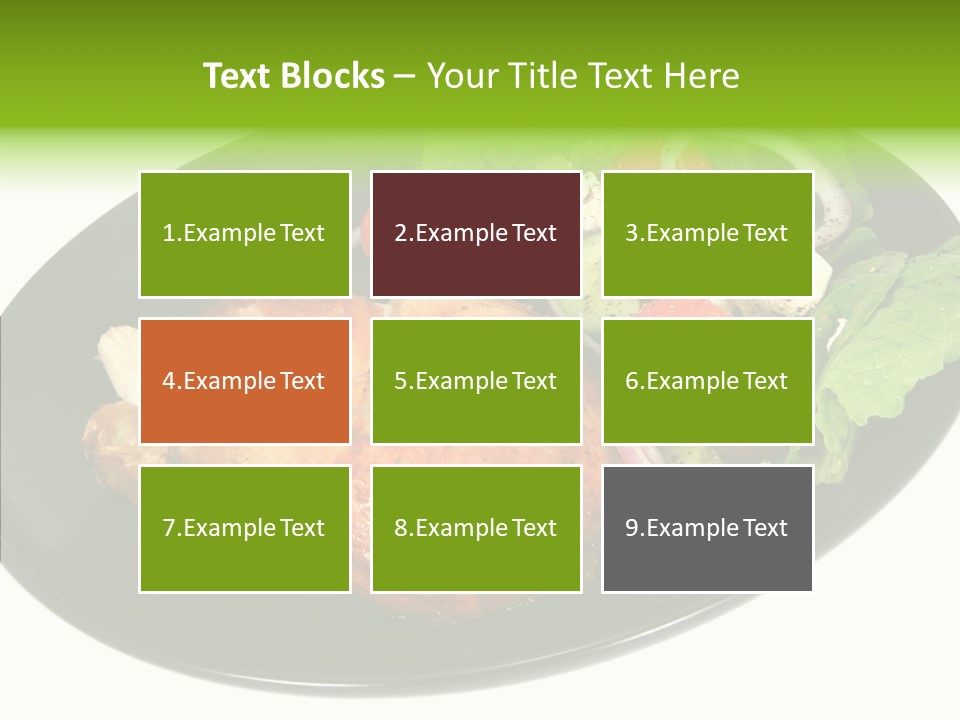 Text Blocks – Your Title Text Here

1.Example Text

2.Example Text

3.Example Text

4.Example Text

5.Example Text

6.Example Text

7.Example Text

8.Example Text

9.Example Text